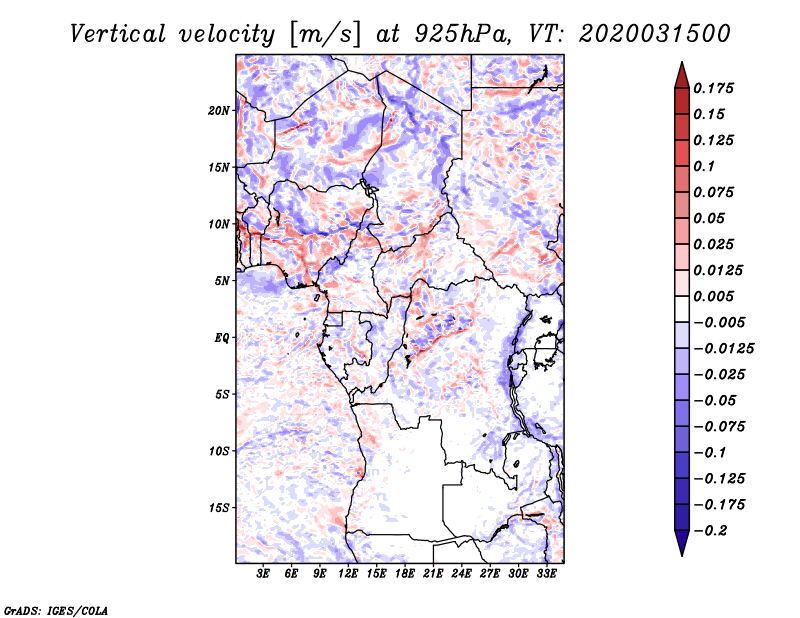 Vertical velocity [m/s] at 925hPa, VT: 2020031500

20N
15N
10N
5N
EQ
5S
10S
15S

3E 6E 9E 12E 15E 18E 21E 24E 27E 30E 33E

0.175
0.15
0.125
0.1
0.075
0.05
0.025
0.0125
0.005
−0.005
−0.0125
−0.025
−0.05
−0.075
−0.1
−0.125
−0.175
−0.2

GrADS: IGES/COLA